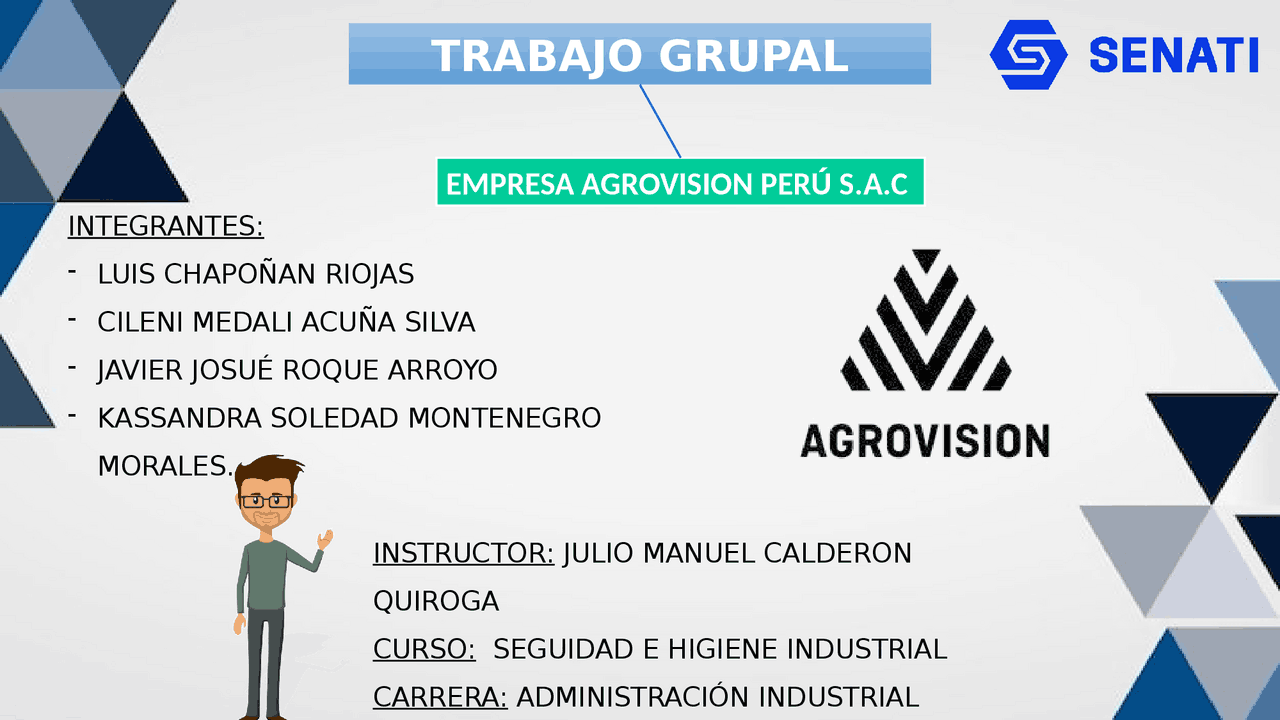 TRABAJO GRUPAL

SENATI

EMPRESA AGROVISION PERÚ S.A.C

INTEGRANTES:

- LUIS CHAPOÑAN RIOJAS
- CILENI MEDALI ACUÑA SILVA
- JAVIER JOSUÉ ROQUE ARROYO
- KASSANDRA SOLEDAD MONTENEGRO MORALES.

AGROVISION

INSTRUCTOR: JULIO MANUEL CALDERON QUIROGA

CURSO: SEGUIDAD E HIGIENE INDUSTRIAL

CARRERA: ADMINISTRACIÓN INDUSTRIAL